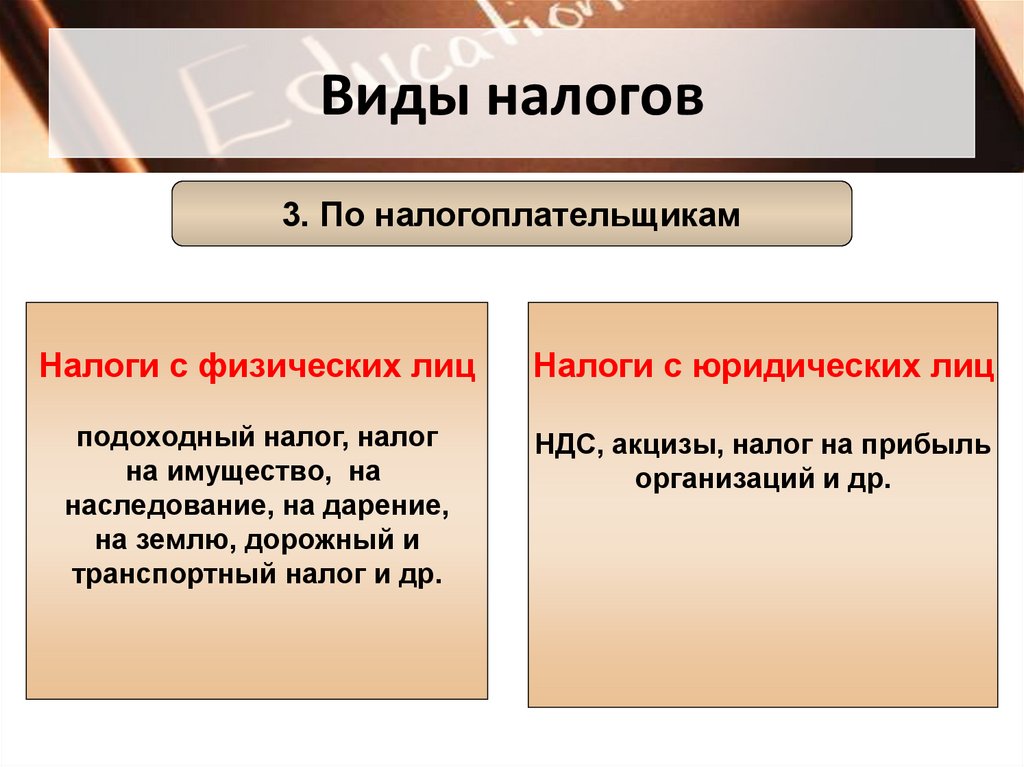 Education

Виды налогов

3. По налогоплательщикам

Налоги с физических лиц

подоходный налог, налог на имущество, на наследование, на дарение, на землю, дорожный и транспортный налог и др.

Налоги с юридических лиц

НДС, акцизы, налог на прибыль организаций и др.